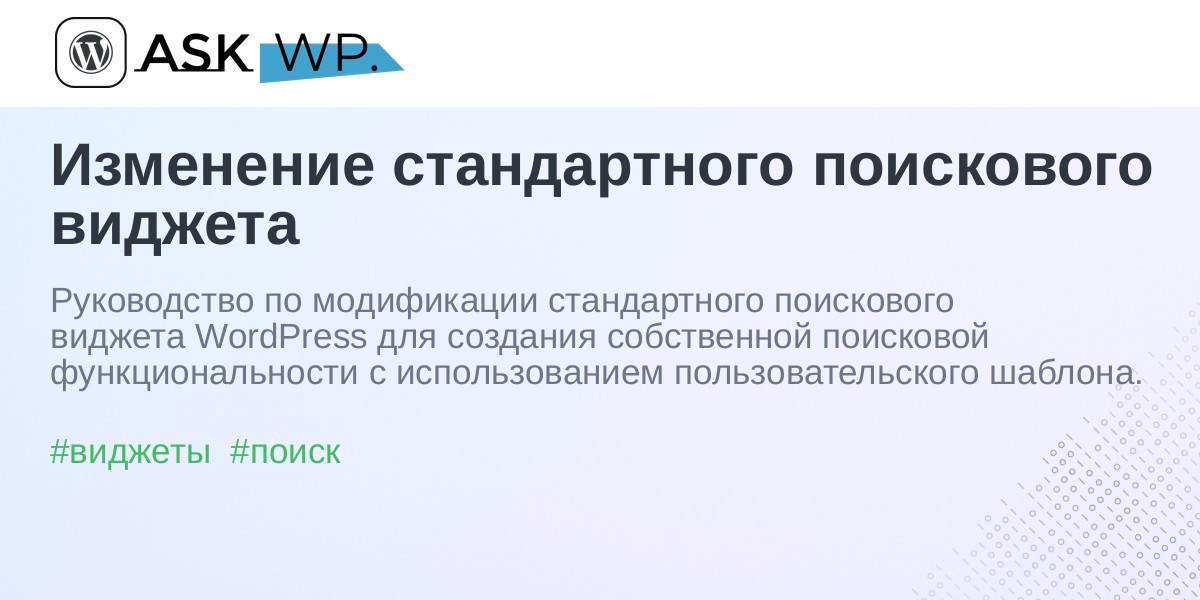 ASK WP.

Изменение стандартного поискового виджета

Руководство по модификации стандартного поискового виджета WordPress для создания собственной поисковой функциональности с использованием пользовательского шаблона.

#виджеты #поиск